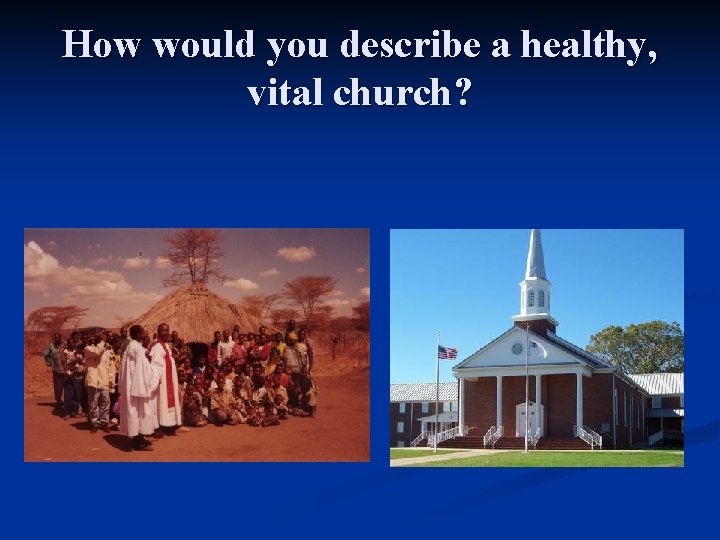 How would you describe a healthy, vital church?